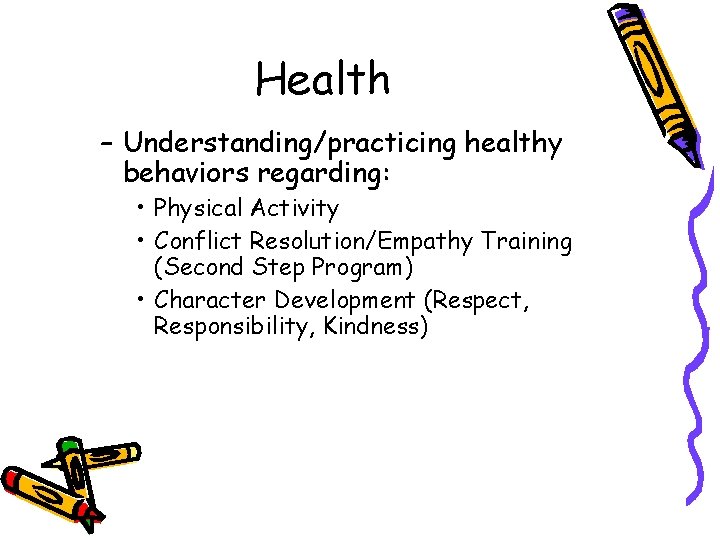 Health

– Understanding/practicing healthy behaviors regarding:

• Physical Activity

• Conflict Resolution/Empathy Training (Second Step Program)

• Character Development (Respect, Responsibility, Kindness)